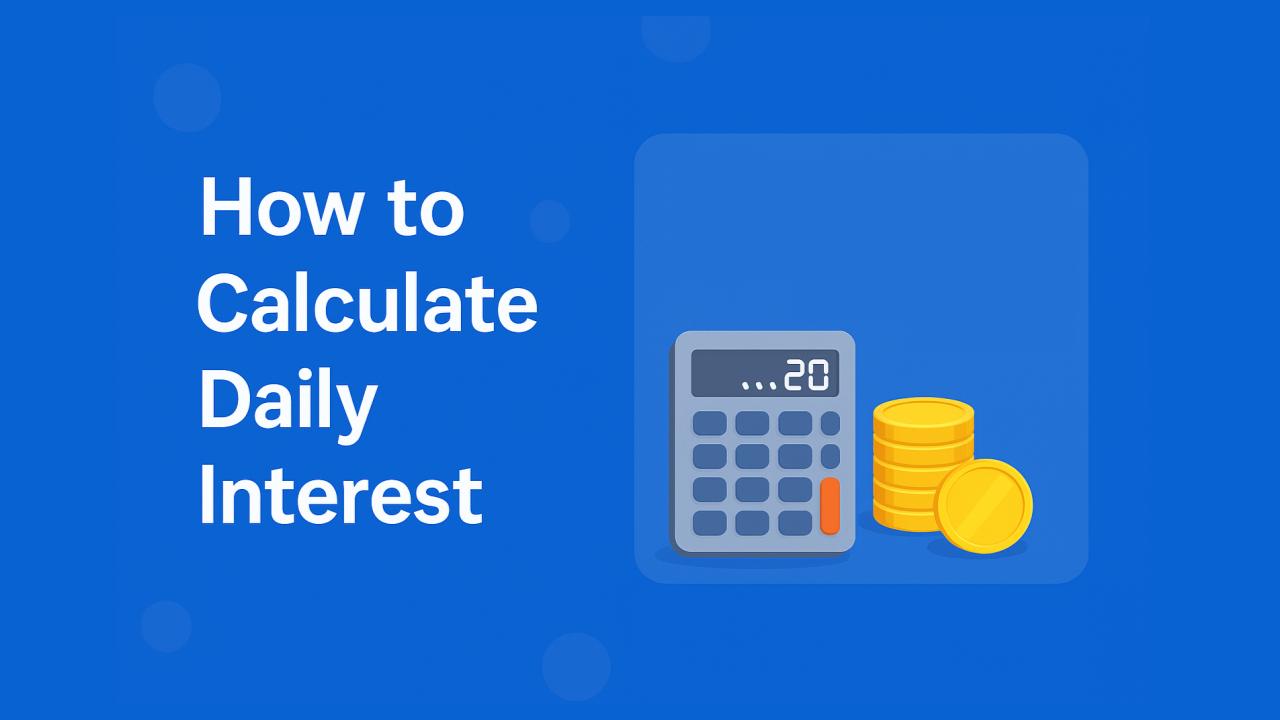 How to Calculate Daily Interest

...20